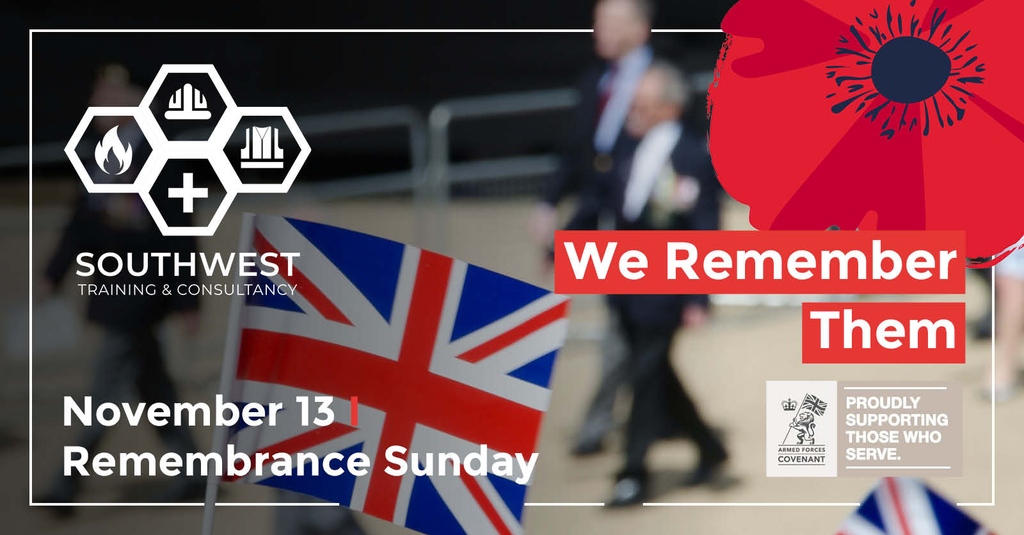 SOUTHWEST
TRAINING & CONSULTANCY

We Remember
Them

November 13 |
Remembrance Sunday

ARMED FORCES
COVENANT

PROUDLY
SUPPORTING
THOSE WHO
SERVE.